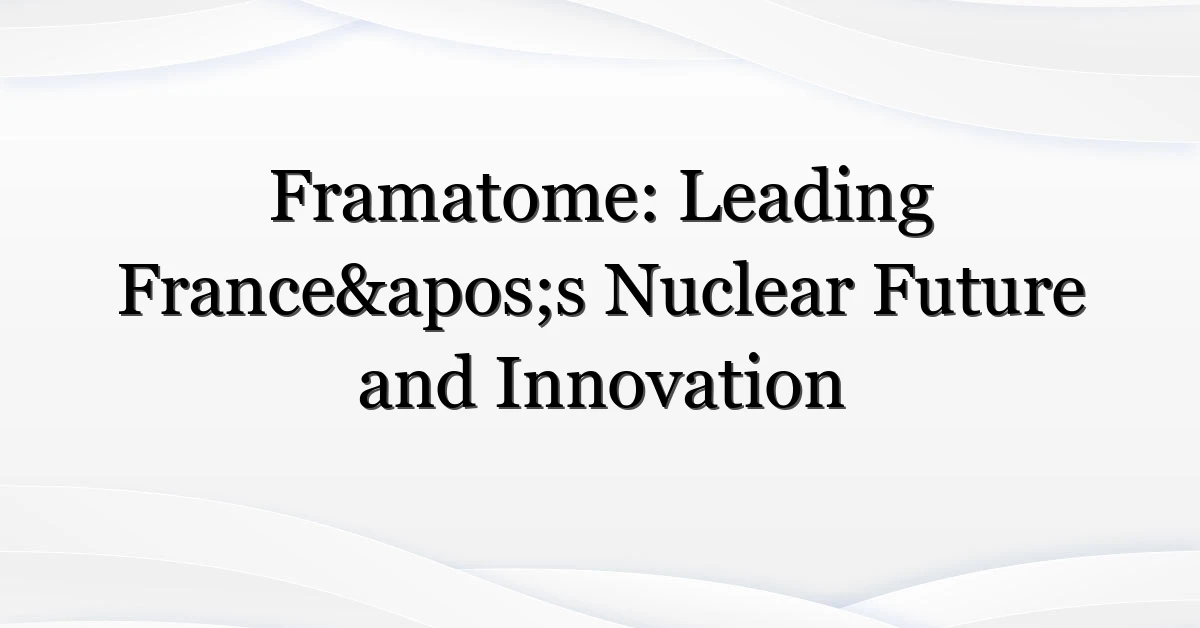 Framatome: Leading France&apos;s Nuclear Future and Innovation